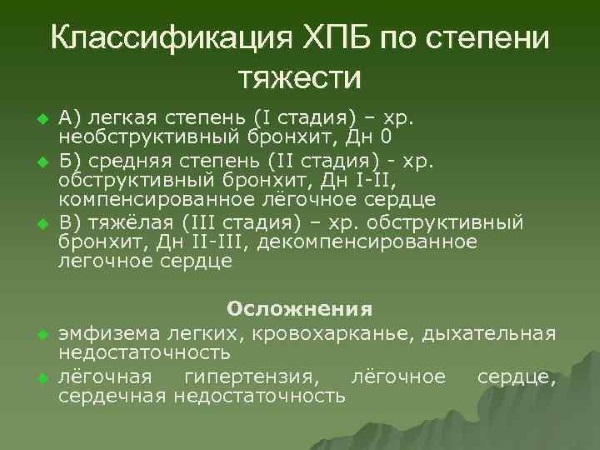 Классификация ХПБ по степени тяжести

А) легкая степень (I стадия) – хр. необструктивный бронхит, Дн 0

Б) средняя степень (II стадия) - хр. обструктивный бронхит, Дн I-II, компенсированное лёгочное сердце

В) тяжёлая (III стадия) – хр. обструктивный бронхит, Дн II-III, декомпенсированное легочное сердце

Осложнения

эмфизема легких, кровохарканье, дыхательная недостаточность

лёгочная гипертензия, лёгочное сердце, сердечная недостаточность